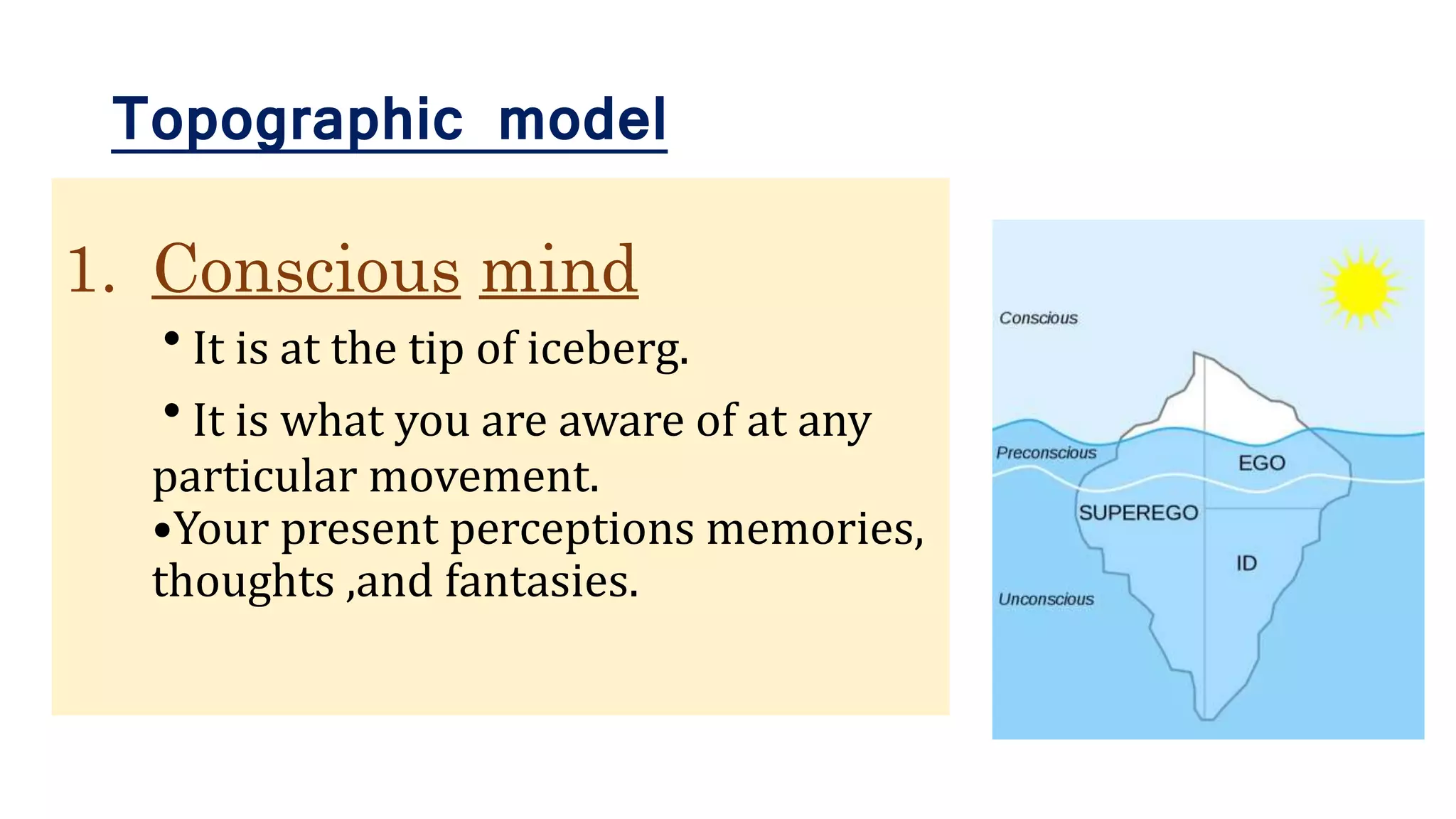 Topographic model

1. Conscious mind

• It is at the tip of iceberg.

• It is what you are aware of at any particular movement.
•Your present perceptions memories, thoughts ,and fantasies.

Conscious
Preconscious
EGO
SUPEREGO
ID
Unconscious